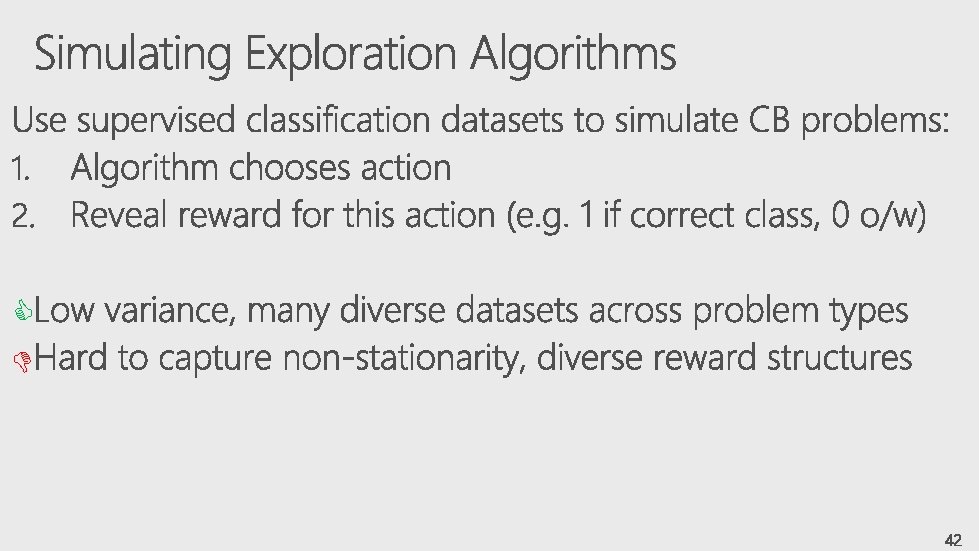 Simulating Exploration Algorithms

Use supervised classification datasets to simulate CB problems:
1. Algorithm chooses action
2. Reveal reward for this action (e.g. 1 if correct class, 0 o/w)

Low variance, many diverse datasets across problem types
Hard to capture non-stationarity, diverse reward structures

42